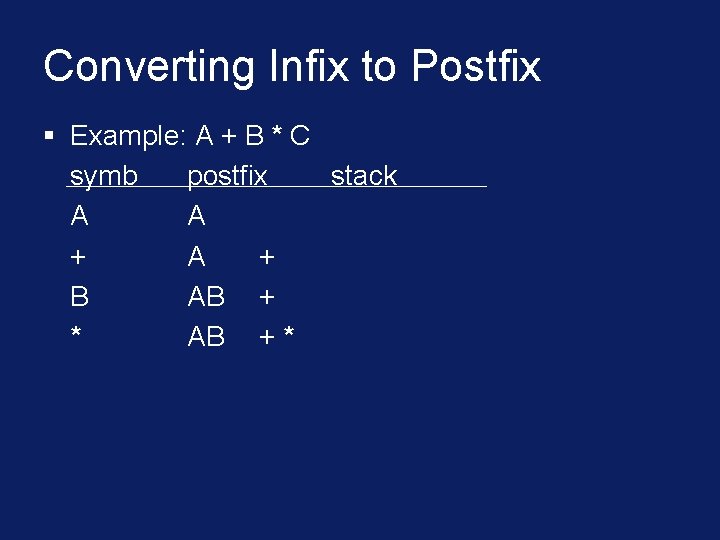 Converting Infix to Postfix

▪ Example: A + B * C

| symb | postfix | stack |
|---|---|---|
| A | A | |
| + | A | + |
| B | AB | + |
| * | AB | + * |